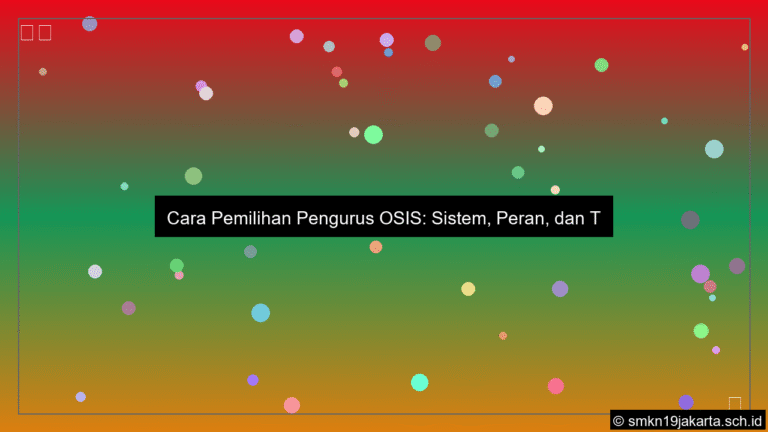 Cara Pemilihan Pengurus OSIS: Sistem, Peran, dan T

© smkn19jakarta.sch.id